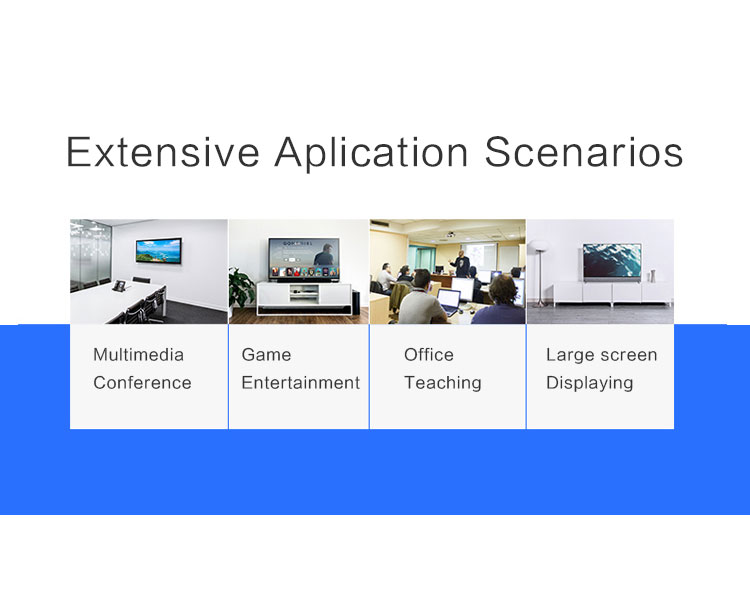 Extensive Aplication Scenarios

Multimedia Conference

Game Entertainment

Office Teaching

Large screen Displaying